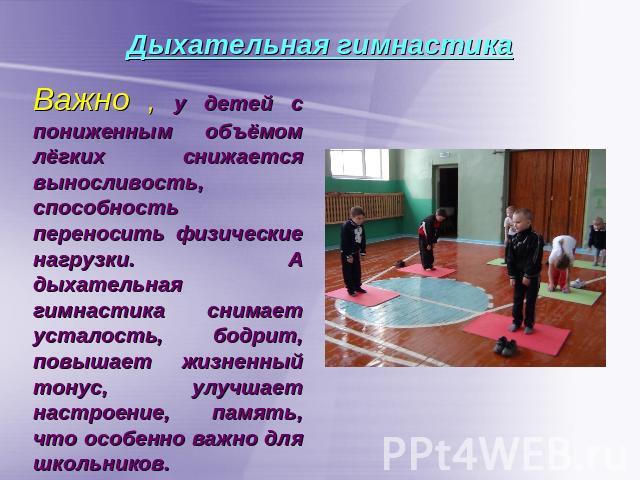 Дыхательная гимнастика

Важно , у детей с пониженным объёмом лёгких снижается выносливость, способность переносить физические нагрузки. А дыхательная гимнастика снимает усталость, бодрит, повышает жизненный тонус, улучшает настроение, память, что особенно важно для школьников.

PPt4WEB.ru